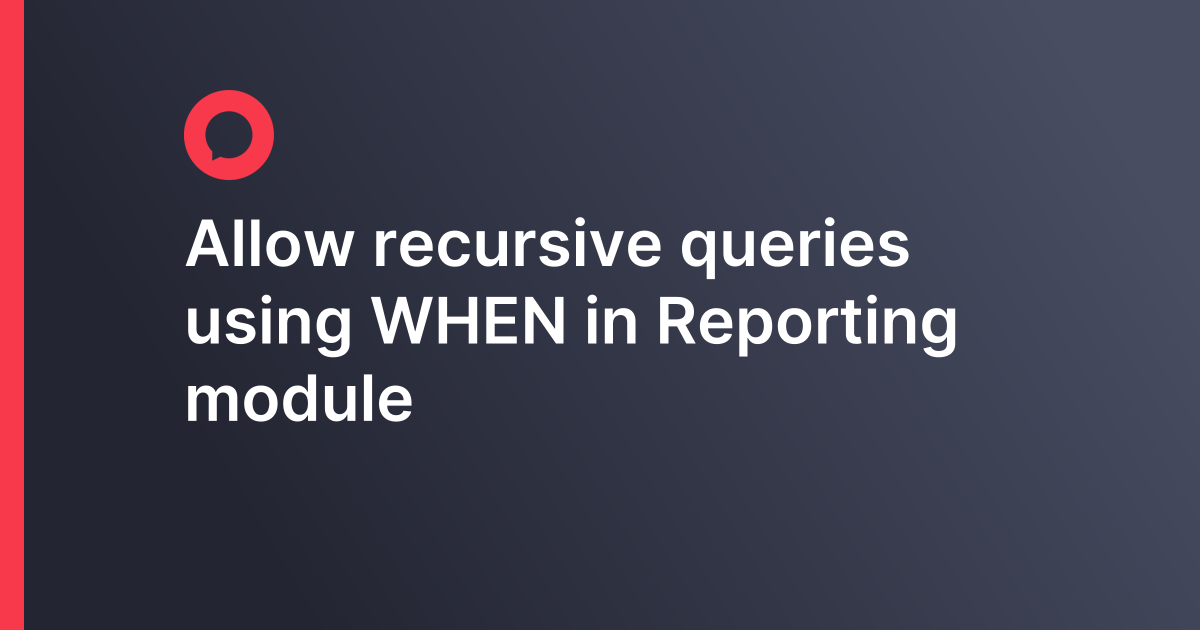 Allow recursive queries using WHEN in Reporting module